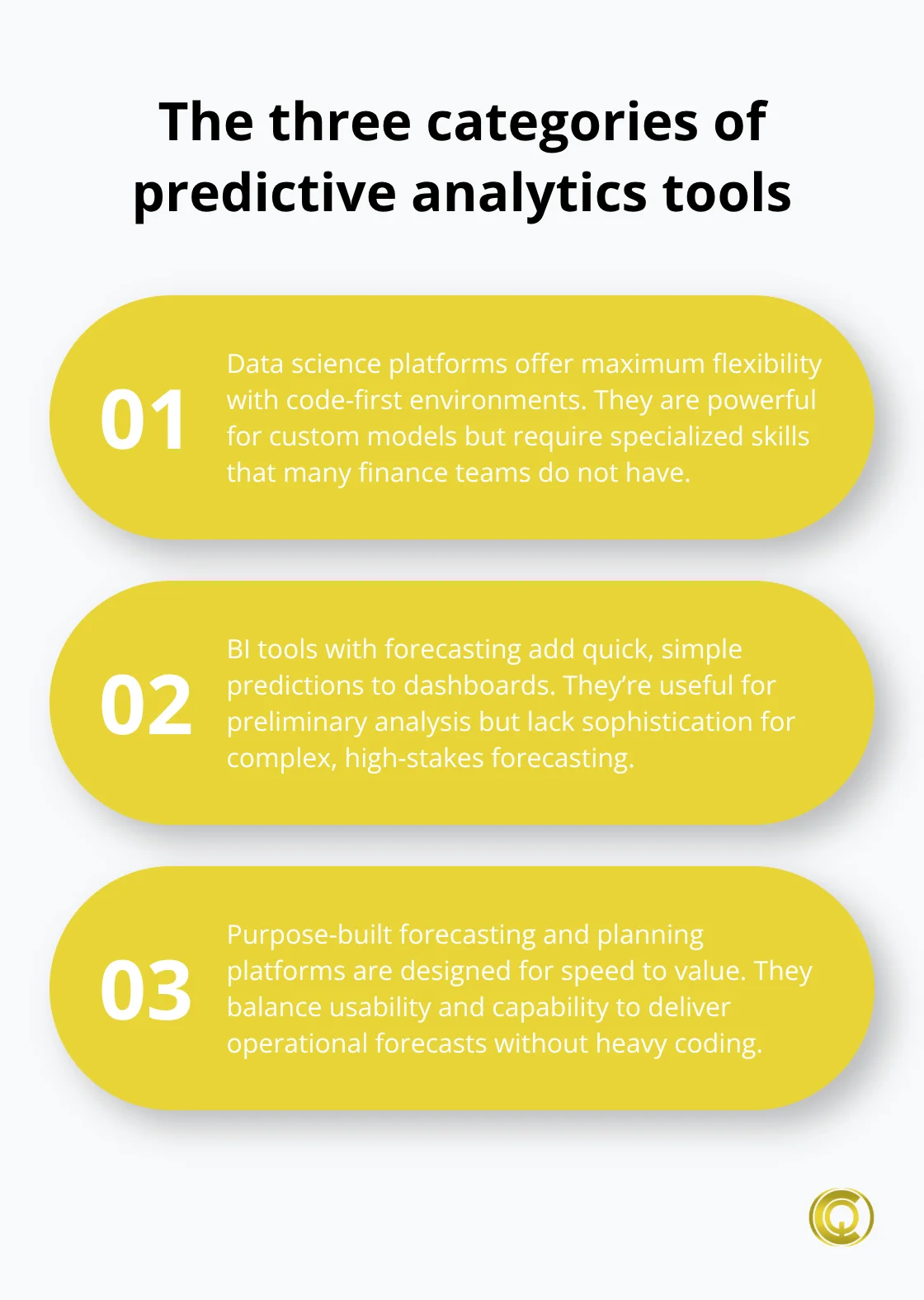 The three categories of predictive analytics tools

01

Data science platforms offer maximum flexibility with code-first environments. They are powerful for custom models but require specialized skills that many finance teams do not have.

02

BI tools with forecasting add quick, simple predictions to dashboards. They're useful for preliminary analysis but lack sophistication for complex, high-stakes forecasting.

03

Purpose-built forecasting and planning platforms are designed for speed to value. They balance usability and capability to deliver operational forecasts without heavy coding.